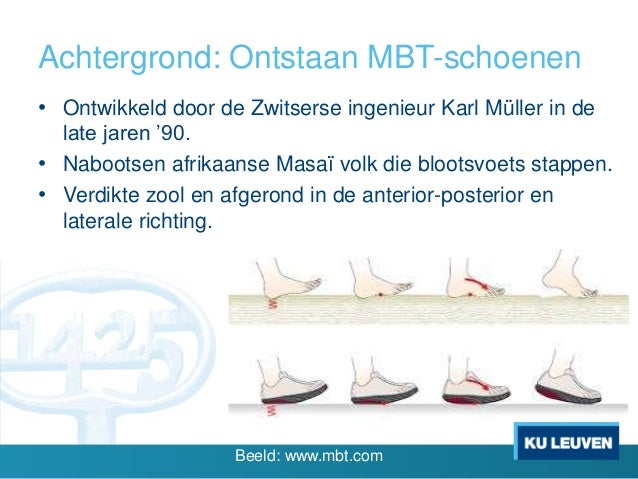 Achtergrond: Ontstaan MBT-schoenen

• Ontwikkeld door de Zwitserse ingenieur Karl Müller in de late jaren ’90.
• Nabootsen afrikaanse Masaï volk die blootsvoets stappen.
• Verdikte zool en afgerond in de anterior-posterior en laterale richting.

1425

Beeld: www.mbt.com

KU LEUVEN